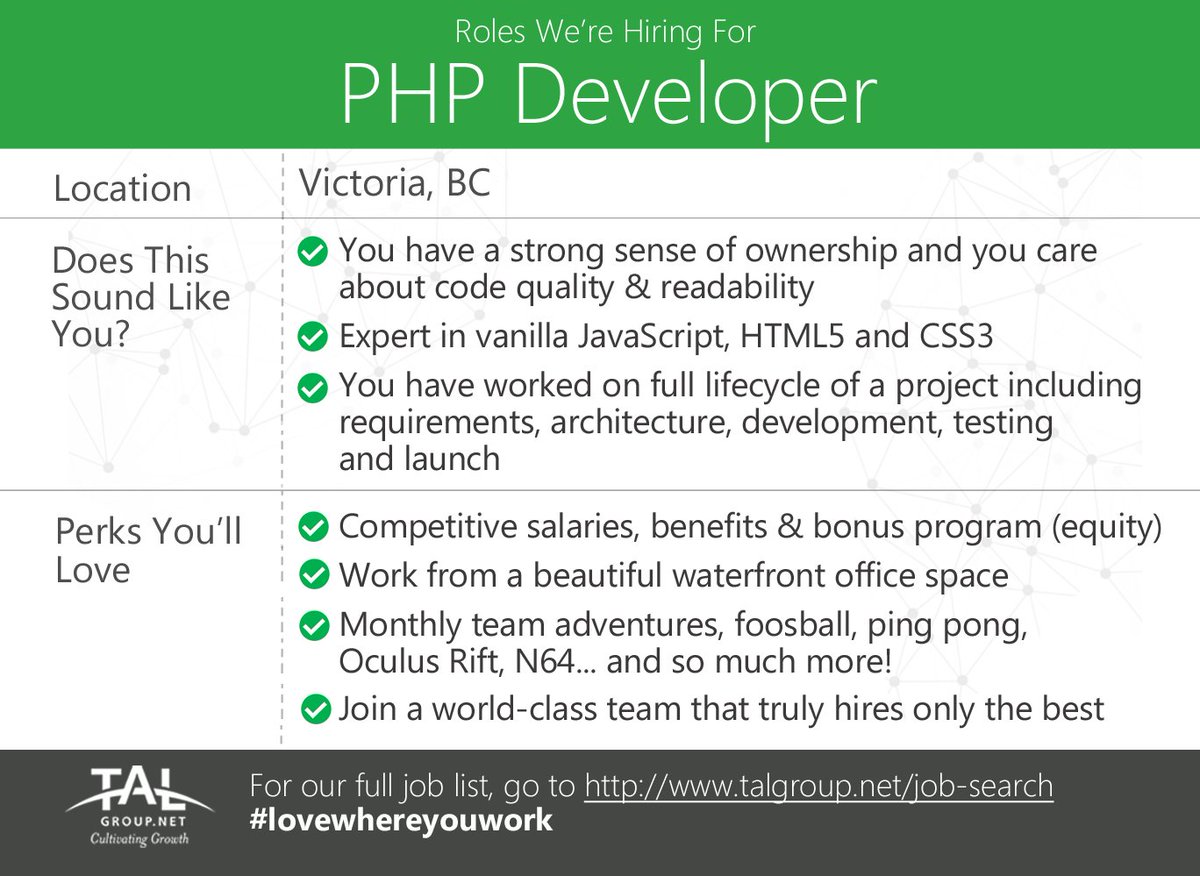 Roles We're Hiring For

PHP Developer

| Location | Victoria, BC |
|---|---|
| Does This Sound Like You? | You have a strong sense of ownership and you care about code quality & readability<br>Expert in vanilla JavaScript, HTML5 and CSS3<br>You have worked on full lifecycle of a project including requirements, architecture, development, testing and launch |
| Perks You'll Love | Competitive salaries, benefits & bonus program (equity)<br>Work from a beautiful waterfront office space<br>Monthly team adventures, foosball, ping pong, Oculus Rift, N64... and so much more!<br>Join a world-class team that truly hires only the best |

TAL GROUP.NET
Cultivating Growth

For our full job list, go to http://www.talgroup.net/job-search
#lovewhereyouwork